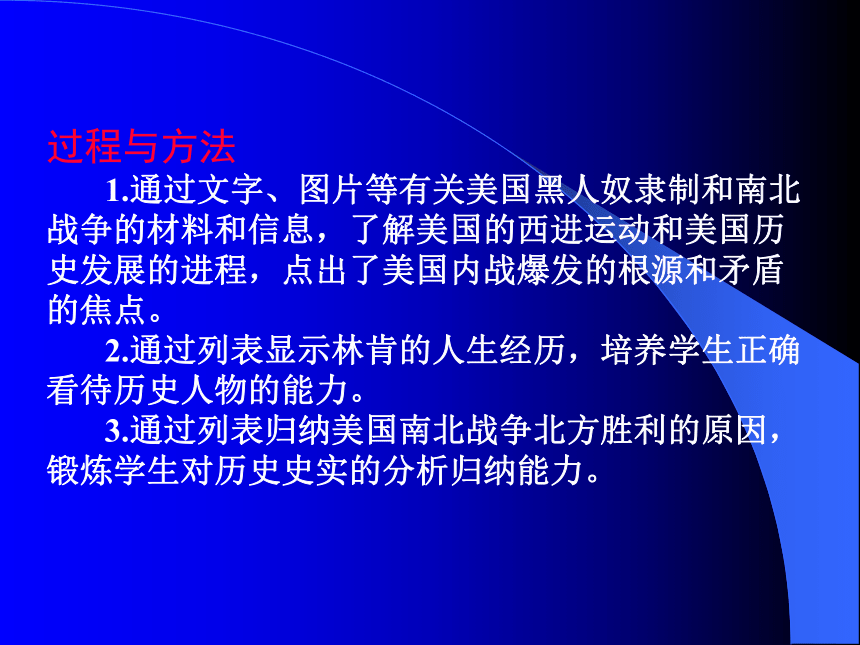 过程与方法

1.通过文字、图片等有关美国黑人奴隶制和南北战争的材料和信息，了解美国的西进运动和美国历史发展的进程，点出了美国内战爆发的根源和矛盾的焦点。

2.通过列表显示林肯的人生经历，培养学生正确看待历史人物的能力。

3.通过列表归纳美国南北战争北方胜利的原因，锻炼学生对历史史实的分析归纳能力。